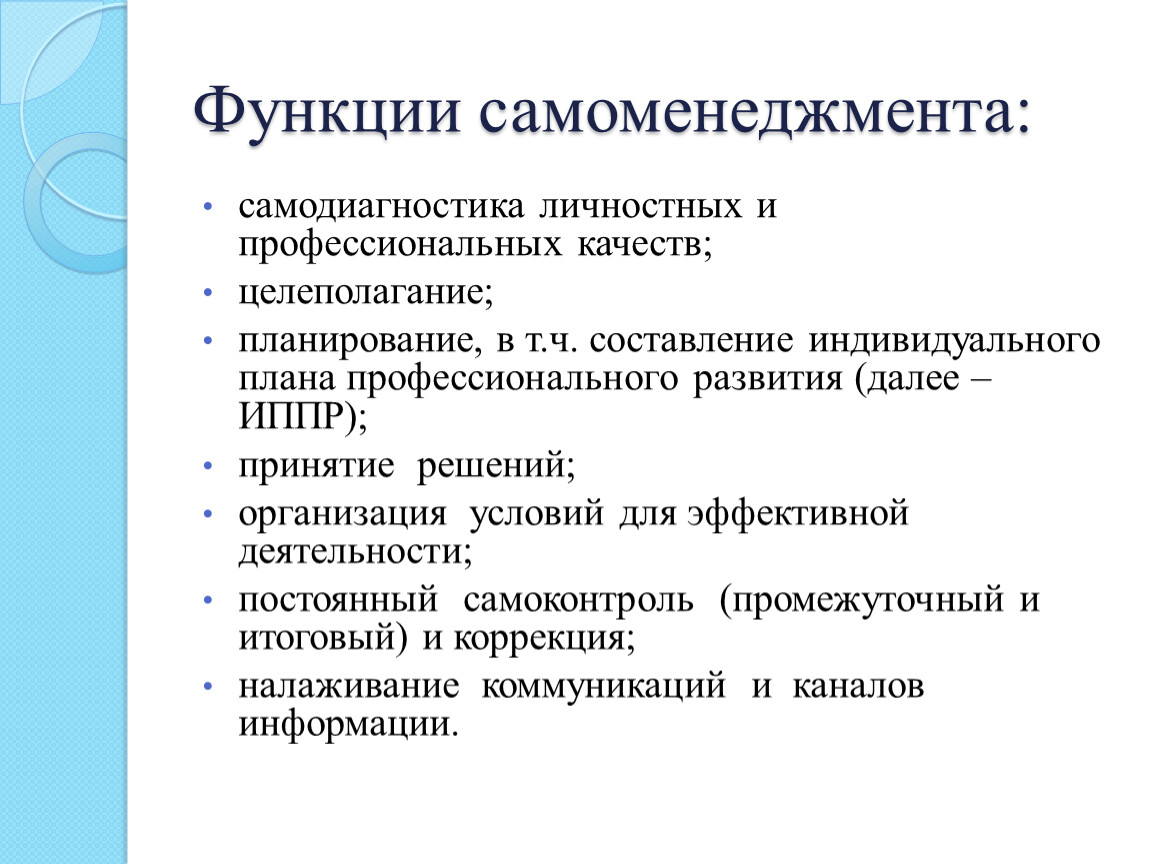 Функции самоменеджмента:

• самодиагностика личностных и профессиональных качеств;
• целеполагание;
• планирование, в т.ч. составление индивидуального плана профессионального развития (далее – ИППР);
• принятие решений;
• организация условий для эффективной деятельности;
• постоянный самоконтроль (промежуточный и итоговый) и коррекция;
• налаживание коммуникаций и каналов информации.